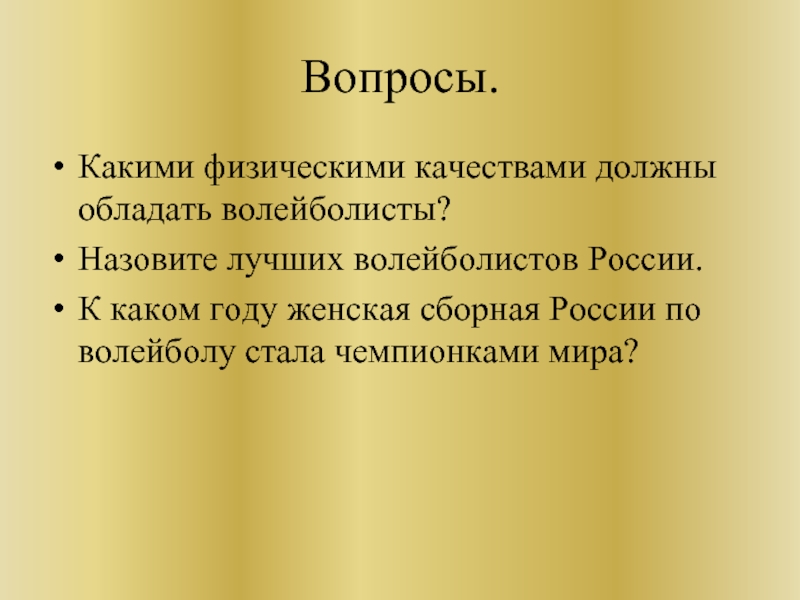 Вопросы.

• Какими физическими качествами должны обладать волейболисты?
• Назовите лучших волейболистов России.
• К каком году женская сборная России по волейболу стала чемпионками мира?